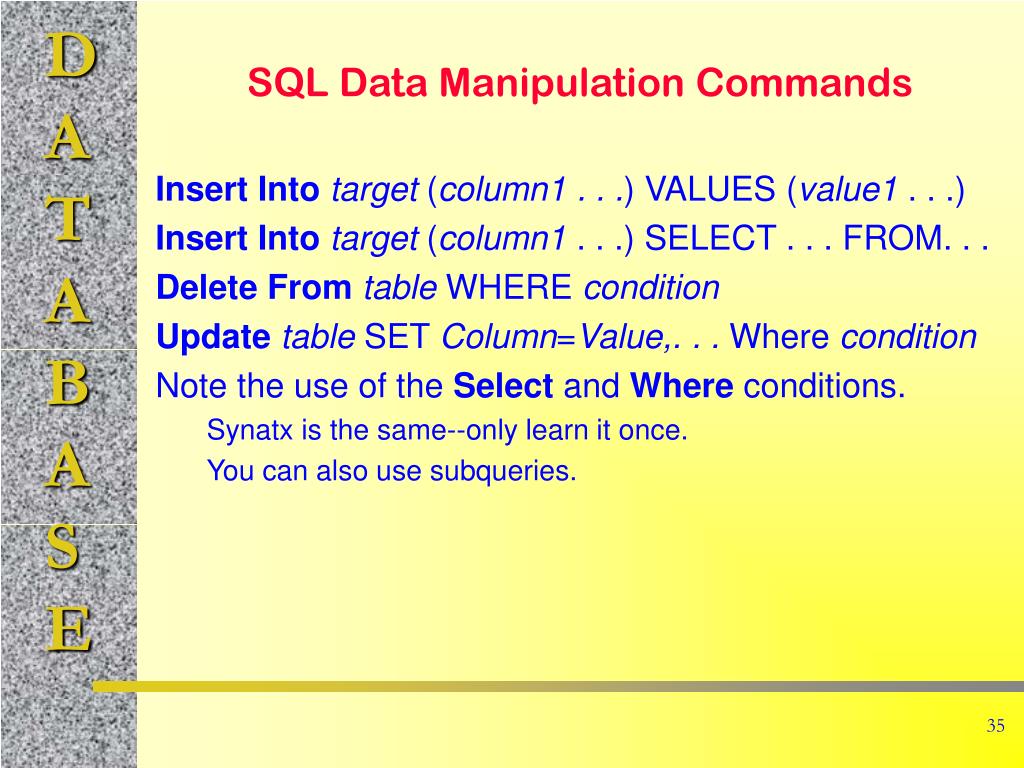 D
A
T
A
B
A
S
E

SQL Data Manipulation Commands

Insert Into target (column1 . . .) VALUES (value1 . . .)

Insert Into target (column1 . . .) SELECT . . . FROM. . .

Delete From table WHERE condition

Update table SET Column=Value,. . . Where condition

Note the use of the Select and Where conditions.

Synatx is the same--only learn it once.

You can also use subqueries.

35